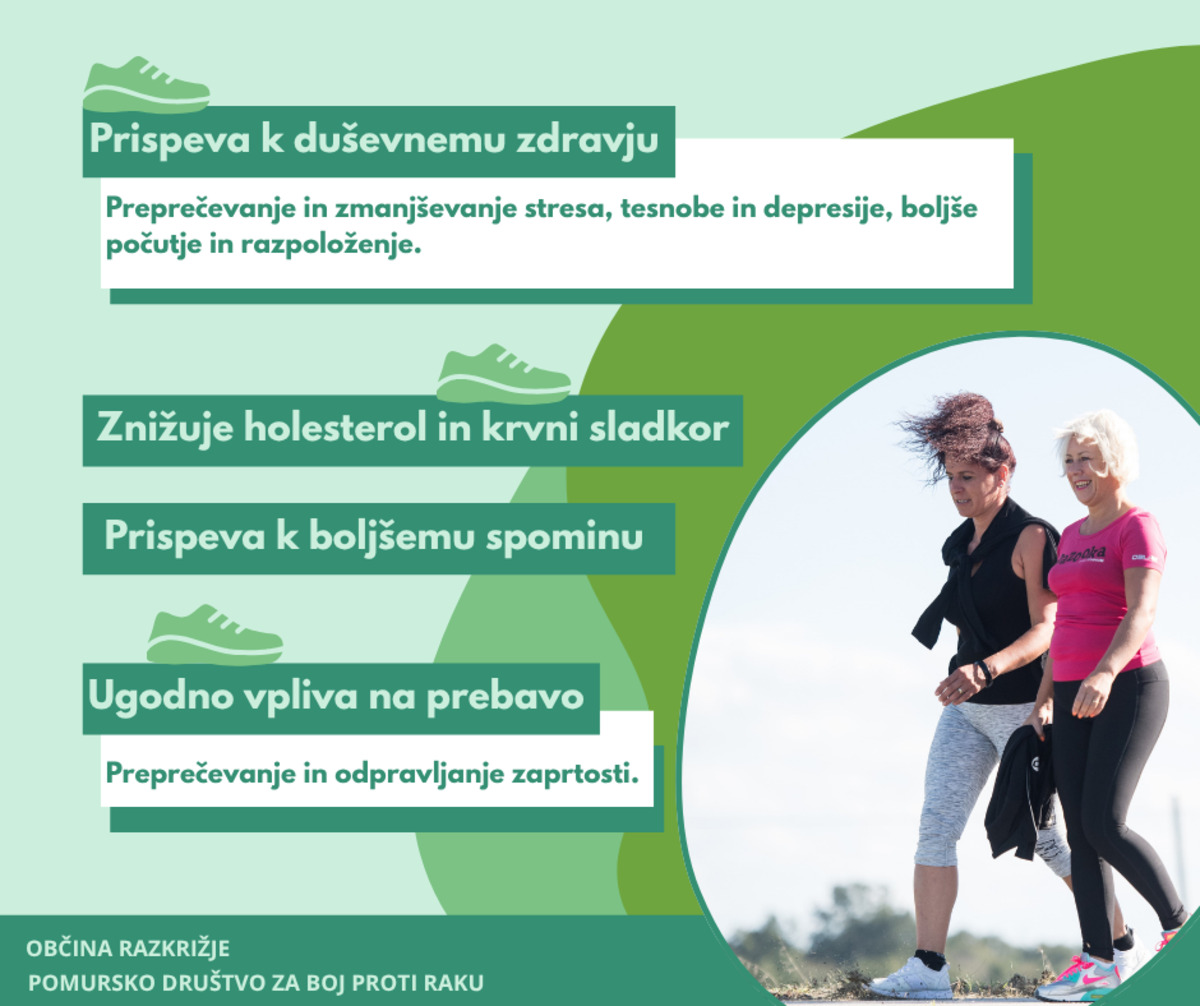 Prispeva k duševnemu zdravju

Preprečevanje in zmanjševanje stresa, tesnobe in depresije, boljše počutje in razpoloženje.

Znižuje holesterol in krvni sladkor

Prispeva k boljšemu spominu

Ugodno vpliva na prebavo

Preprečevanje in odpravljanje zaprtosti.

OBČINA RAZKRIŽJE
POMURSKO DRUŠTVO ZA BOJ PROTI RAKU